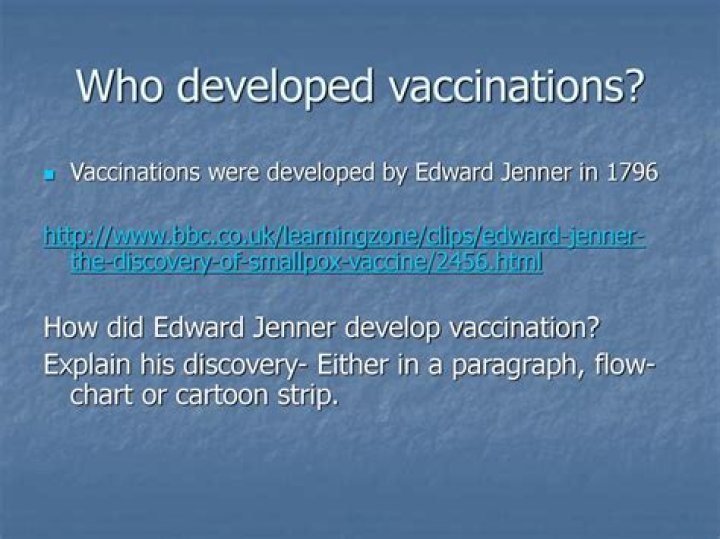 Who developed vaccinations?

Vaccinations were developed by Edward Jenner in 1796

http://www.bbc.co.uk/learningzone/clips/edward-jenner-the-discovery-of-smallpox-vaccine/2456.html

How did Edward Jenner develop vaccination?

Explain his discovery- Either in a paragraph, flow-chart or cartoon strip.